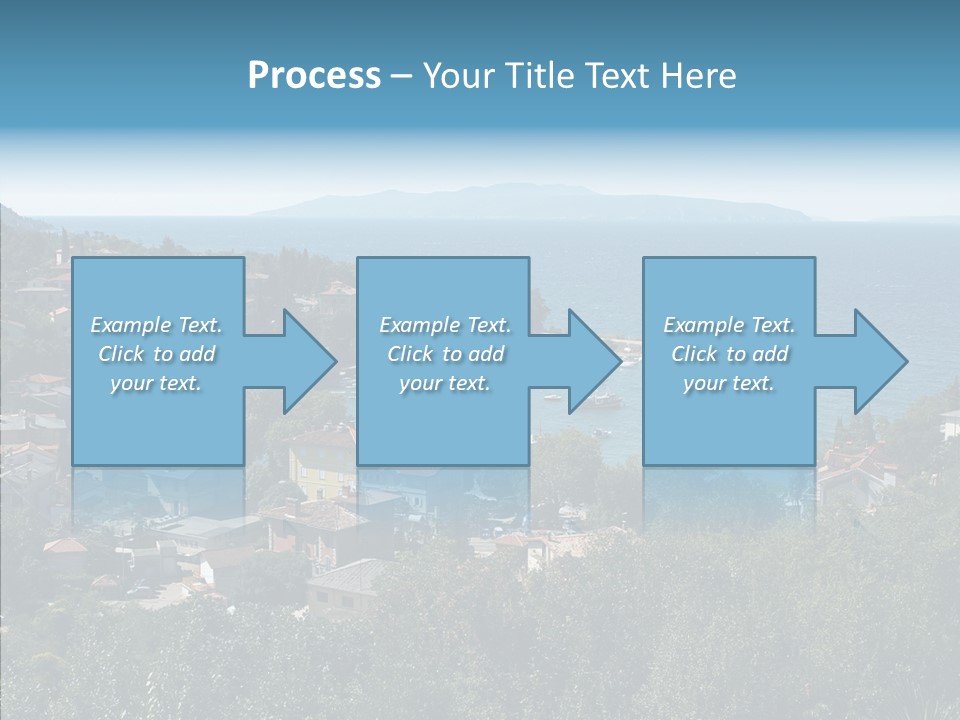 Process – Your Title Text Here

Example Text. Click to add your text.

Example Text. Click to add your text.

Example Text. Click to add your text.